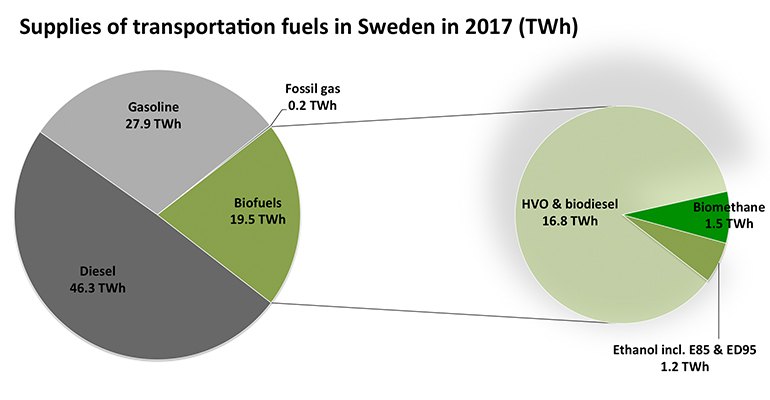 Supplies of transportation fuels in Sweden in 2017 (TWh)

Gasoline
27.9 TWh

Fossil gas
0.2 TWh

Biofuels
19.5 TWh

Diesel
46.3 TWh

HVO & biodiesel
16.8 TWh

Biomethane
1.5 TWh

Ethanol incl. E85 & ED95
1.2 TWh